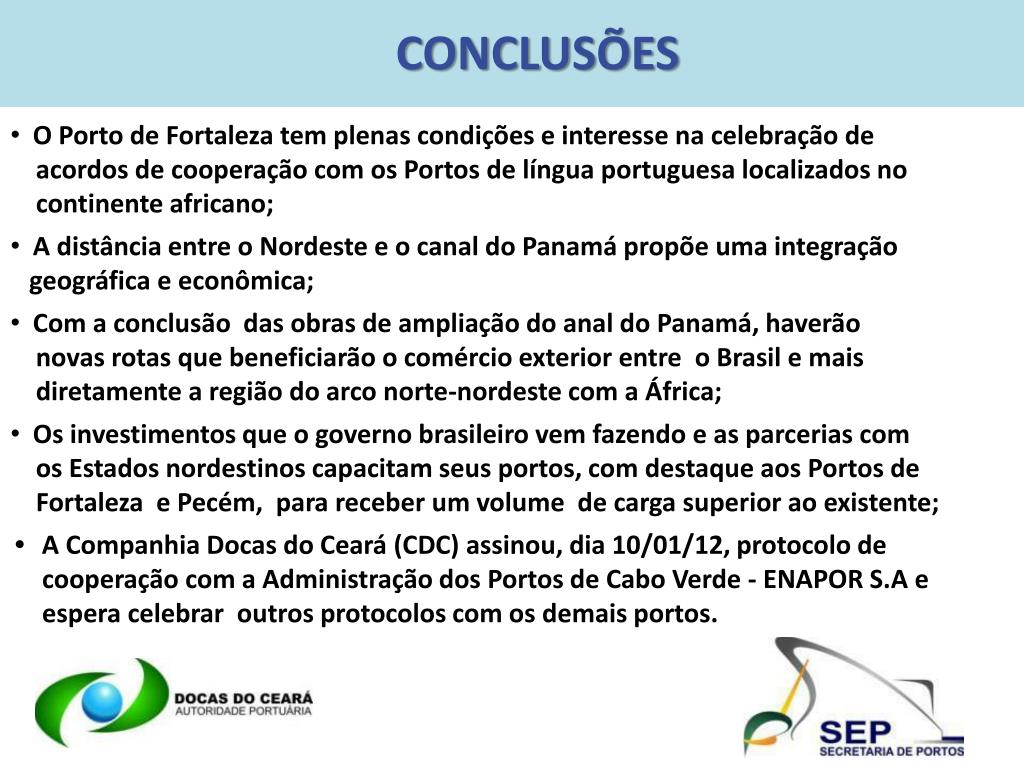 CONCLUSÕES

• O Porto de Fortaleza tem plenas condições e interesse na celebração de acordos de cooperação com os Portos de língua portuguesa localizados no continente africano;

• A distância entre o Nordeste e o canal do Panamá propõe uma integração geográfica e econômica;

• Com a conclusão das obras de ampliação do anal do Panamá, haverão novas rotas que beneficiarão o comércio exterior entre o Brasil e mais diretamente a região do arco norte-nordeste com a África;

• Os investimentos que o governo brasileiro vem fazendo e as parcerias com os Estados nordestinos capacitam seus portos, com destaque aos Portos de Fortaleza e Pecém, para receber um volume de carga superior ao existente;

• A Companhia Docas do Ceará (CDC) assinou, dia 10/01/12, protocolo de cooperação com a Administração dos Portos de Cabo Verde - ENAPOR S.A e espera celebrar outros protocolos com os demais portos.

DOCAS DO CEARÁ
AUTORIDADE PORTUÁRIA

SEP
SECRETARIA DE PORTOS